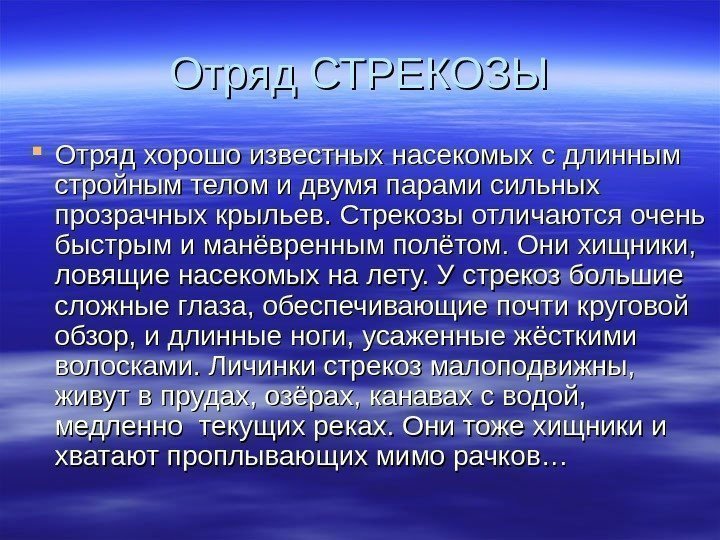 Отряд СТРЕКОЗЫ

Отряд хорошо известных насекомых с длинным стройным телом и двумя парами сильных прозрачных крыльев. Стрекозы отличаются очень быстрым и манёвренным полётом. Они хищники, ловящие насекомых на лету. У стрекоз большие сложные глаза, обеспечивающие почти круговой обзор, и длинные ноги, усаженные жёсткими волосками. Личинки стрекоз малоподвижны, живут в прудах, озёрах, канавах с водой, медленно  текущих реках. Они тоже хищники и хватают проплывающих мимо рачков…